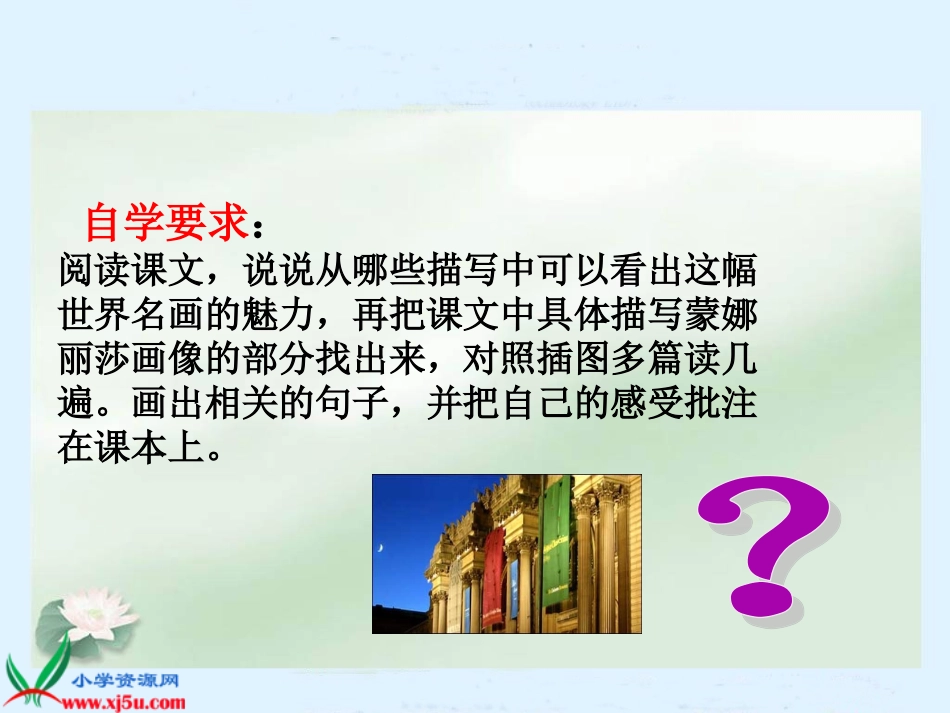 自学要求：
阅读课文，说说从哪些描写中可以看出这幅世界名画的魅力，再把课文中具体描写蒙娜丽莎画像的部分找出来，对照插图多篇读几遍。画出相关的句子，并把自己的感受批注在课本上。

?

小学资源网
www.xj5u.com